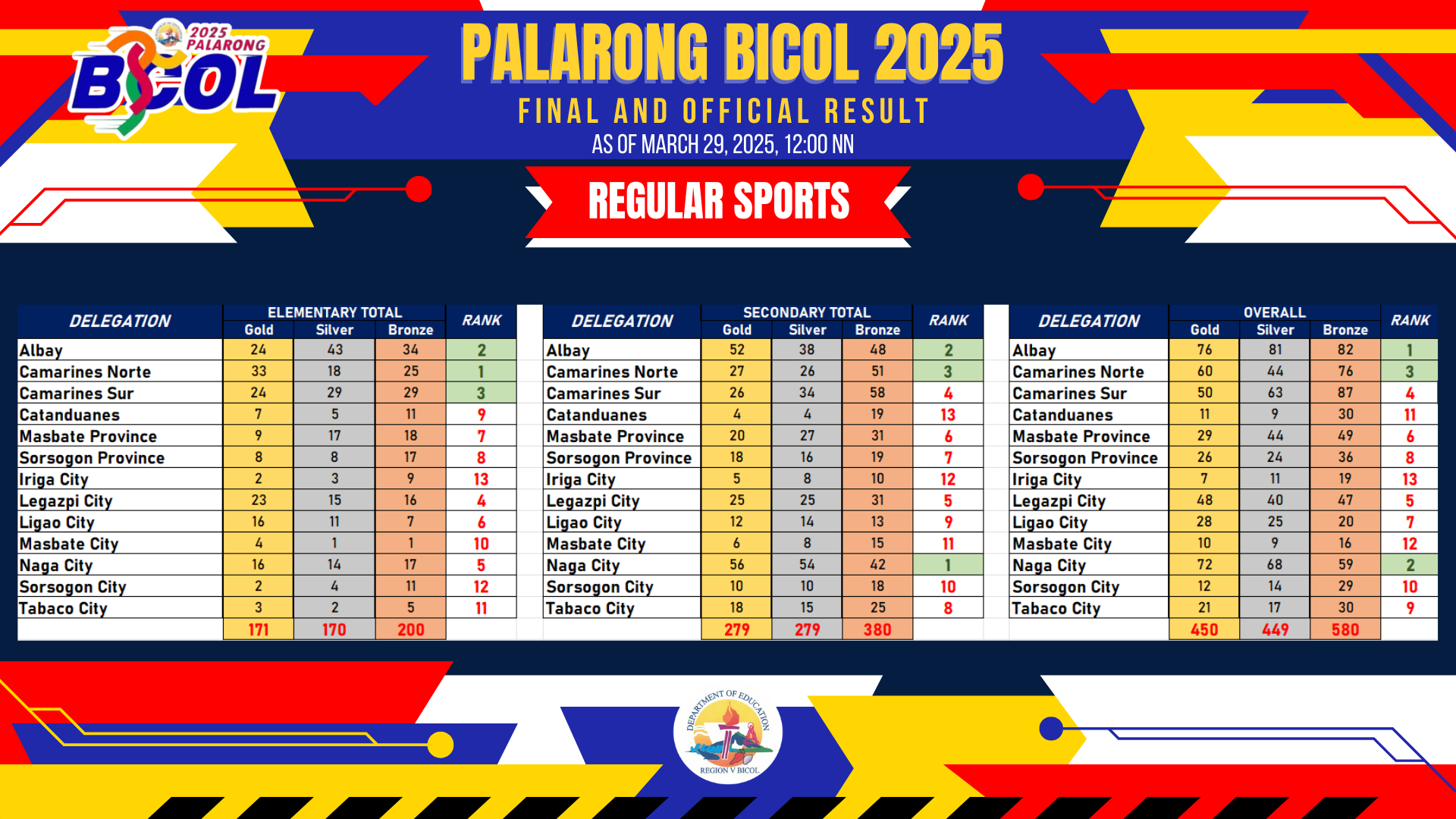 2025 PALARONG BICOL

PALARONG BICOL 2025
FINAL AND OFFICIAL RESULT
AS OF MARCH 29, 2025, 12:00 NN

REGULAR SPORTS

| DELEGATION | ELEMENTARY TOTAL Gold | Silver | Bronze | RANK |
|---|---|---|---|---|
| Albay | 24 | 43 | 34 | 2 |
| Camarines Norte | 33 | 18 | 25 | 1 |
| Camarines Sur | 24 | 29 | 29 | 3 |
| Catanduanes | 7 | 5 | 11 | 9 |
| Masbate Province | 9 | 17 | 18 | 7 |
| Sorsogon Province | 8 | 8 | 17 | 8 |
| Iriga City | 2 | 3 | 9 | 13 |
| Legazpi City | 23 | 15 | 16 | 4 |
| Ligao City | 16 | 11 | 7 | 6 |
| Masbate City | 4 | 1 | 1 | 10 |
| Naga City | 16 | 14 | 17 | 5 |
| Sorsogon City | 2 | 4 | 11 | 12 |
| Tabaco City | 3 | 2 | 5 | 11 |
| | 171 | 170 | 200 | |

| DELEGATION | SECONDARY TOTAL Gold | Silver | Bronze | RANK |
|---|---|---|---|---|
| Albay | 52 | 38 | 48 | 2 |
| Camarines Norte | 27 | 26 | 51 | 3 |
| Camarines Sur | 26 | 34 | 58 | 4 |
| Catanduanes | 4 | 4 | 19 | 13 |
| Masbate Province | 20 | 27 | 31 | 6 |
| Sorsogon Province | 18 | 16 | 19 | 7 |
| Iriga City | 5 | 8 | 10 | 12 |
| Legazpi City | 25 | 25 | 31 | 5 |
| Ligao City | 12 | 14 | 13 | 9 |
| Masbate City | 6 | 8 | 15 | 11 |
| Naga City | 56 | 54 | 42 | 1 |
| Sorsogon City | 10 | 10 | 18 | 10 |
| Tabaco City | 18 | 15 | 25 | 8 |
| | 279 | 279 | 380 | |

| DELEGATION | OVERALL Gold | Silver | Bronze | RANK |
|---|---|---|---|---|
| Albay | 76 | 81 | 82 | 1 |
| Camarines Norte | 60 | 44 | 76 | 3 |
| Camarines Sur | 50 | 63 | 87 | 4 |
| Catanduanes | 11 | 9 | 30 | 11 |
| Masbate Province | 29 | 44 | 49 | 6 |
| Sorsogon Province | 26 | 24 | 36 | 8 |
| Iriga City | 7 | 11 | 19 | 13 |
| Legazpi City | 48 | 40 | 47 | 5 |
| Ligao City | 28 | 25 | 20 | 7 |
| Masbate City | 10 | 9 | 16 | 12 |
| Naga City | 72 | 68 | 59 | 2 |
| Sorsogon City | 12 | 14 | 29 | 10 |
| Tabaco City | 21 | 17 | 30 | 9 |
| | 450 | 449 | 580 | |

DEPARTMENT OF EDUCATION
REGION V BICOL